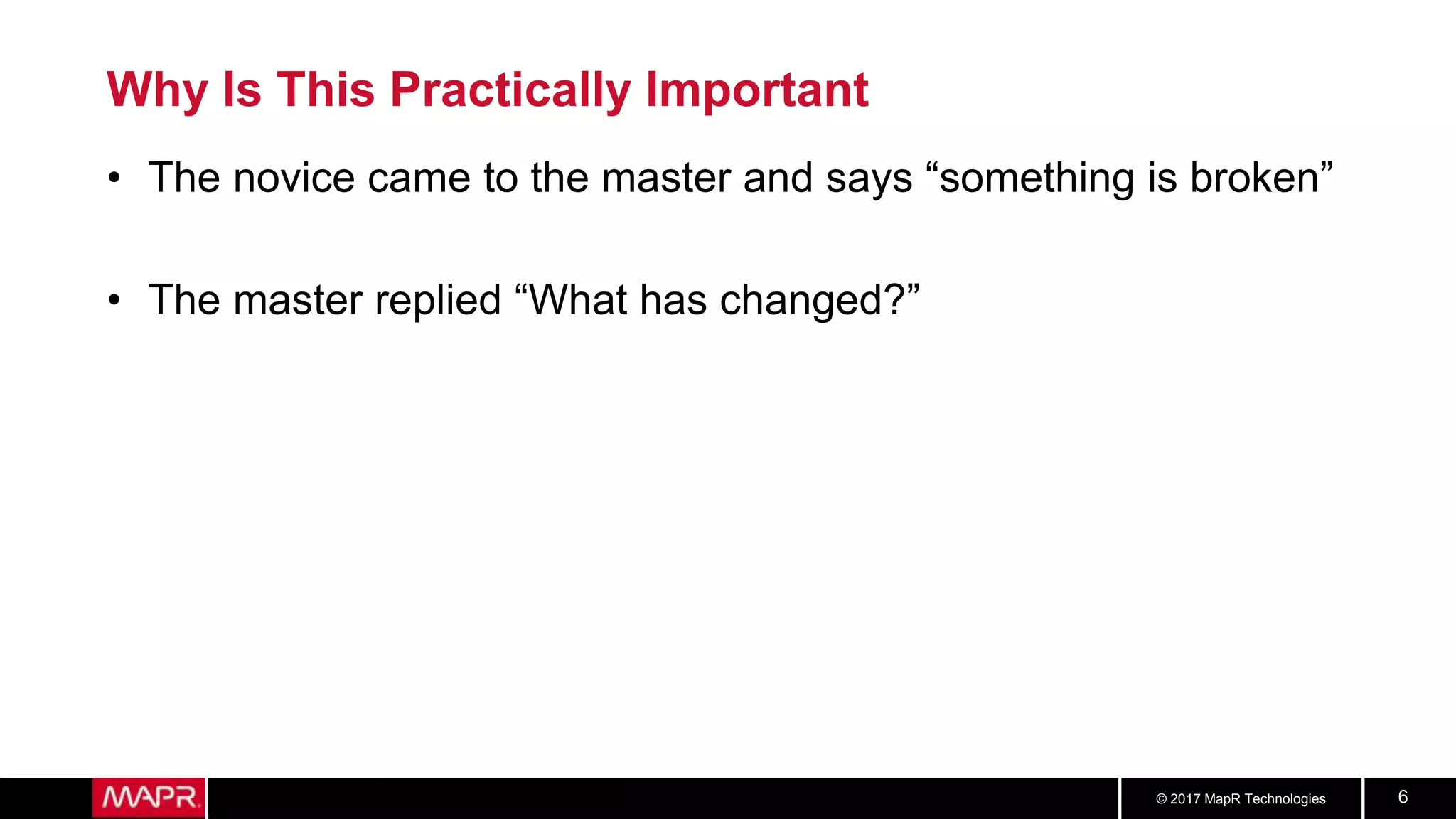 Why Is This Practically Important

• The novice came to the master and says “something is broken”

• The master replied “What has changed?”

MAPR

© 2017 MapR Technologies

6